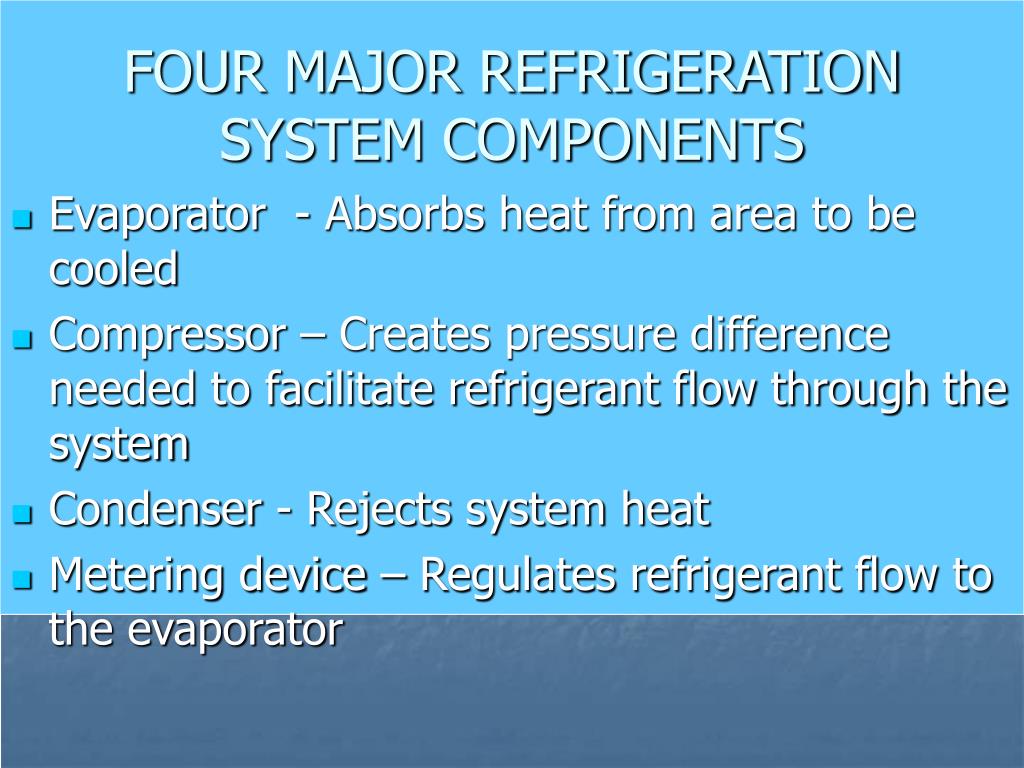 FOUR MAJOR REFRIGERATION SYSTEM COMPONENTS

- Evaporator - Absorbs heat from area to be cooled
- Compressor – Creates pressure difference needed to facilitate refrigerant flow through the system
- Condenser - Rejects system heat
- Metering device – Regulates refrigerant flow to the evaporator